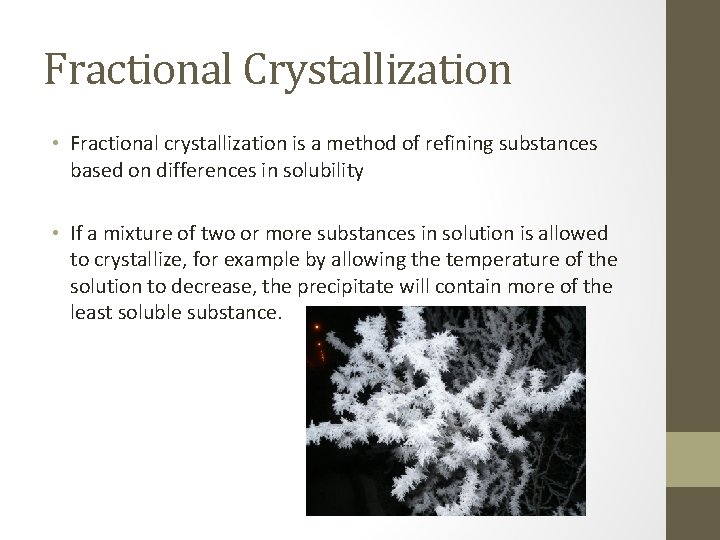 Fractional Crystallization

• Fractional crystallization is a method of refining substances based on differences in solubility

• If a mixture of two or more substances in solution is allowed to crystallize, for example by allowing the temperature of the solution to decrease, the precipitate will contain more of the least soluble substance.